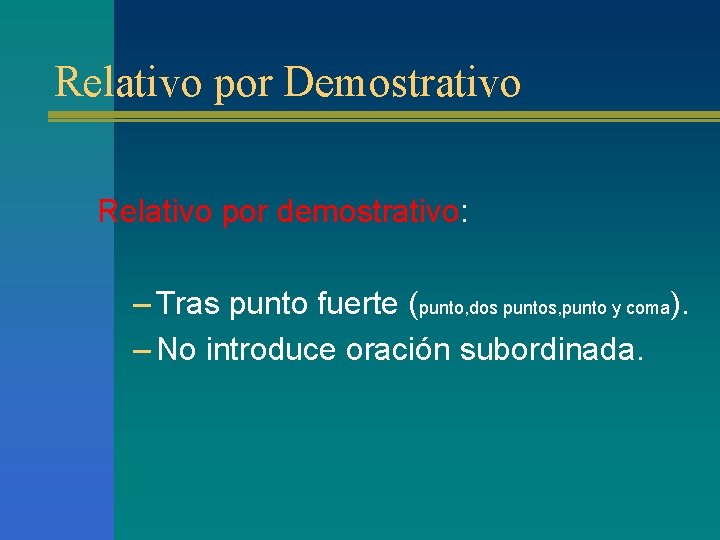 Relativo por Demostrativo

Relativo por demostrativo:

– Tras punto fuerte (punto,dos puntos,punto y coma).
– No introduce oración subordinada.